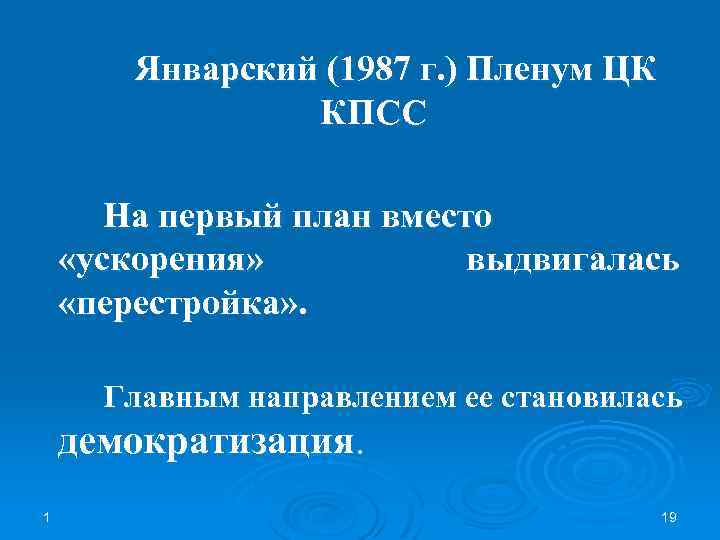 Январский (1987 г.) Пленум ЦК КПСС

На первый план вместо «ускорения» выдвигалась «перестройка».

Главным направлением ее становилась демократизация.

1

19